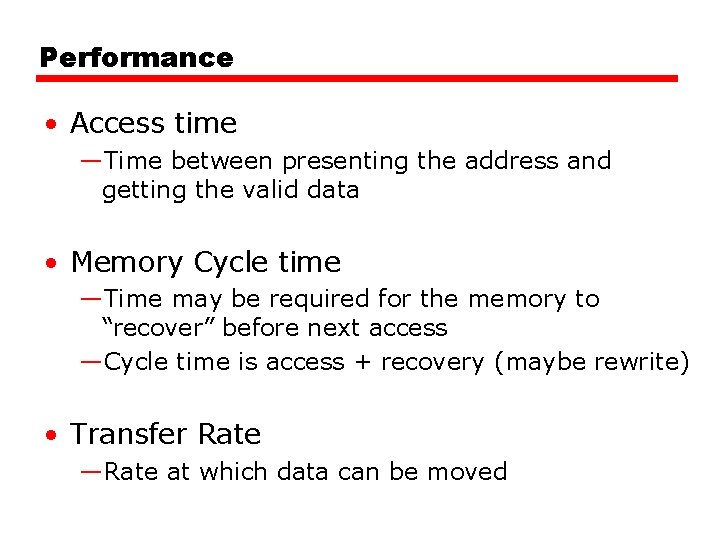 Performance

• Access time
—Time between presenting the address and getting the valid data

• Memory Cycle time
—Time may be required for the memory to “recover” before next access
—Cycle time is access + recovery (maybe rewrite)

• Transfer Rate
—Rate at which data can be moved